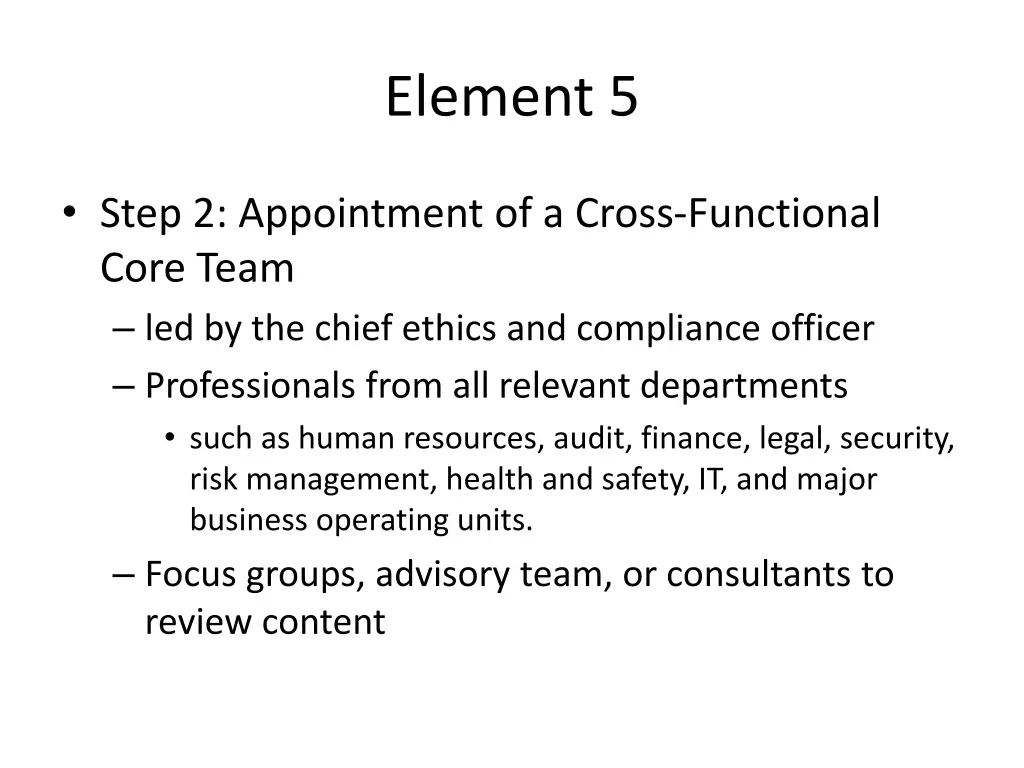 Element 5

• Step 2: Appointment of a Cross-Functional Core Team
– led by the chief ethics and compliance officer
– Professionals from all relevant departments
• such as human resources, audit, finance, legal, security, risk management, health and safety, IT, and major business operating units.
– Focus groups, advisory team, or consultants to review content